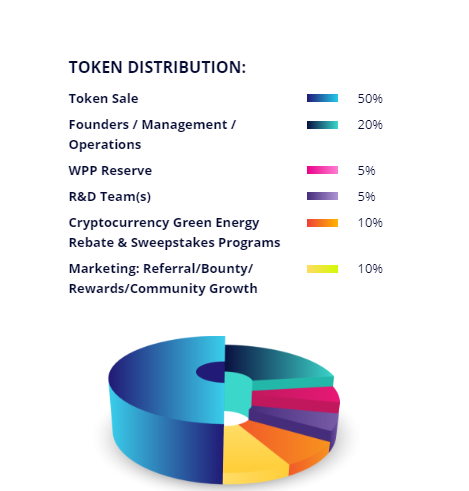 TOKEN DISTRIBUTION:

Token Sale 50%

Founders / Management / Operations 20%

WPP Reserve 5%

R&D Team(s) 5%

Cryptocurrency Green Energy Rebate & Sweepstakes Programs 10%

Marketing: Referral/Bounty/ Rewards/Community Growth 10%